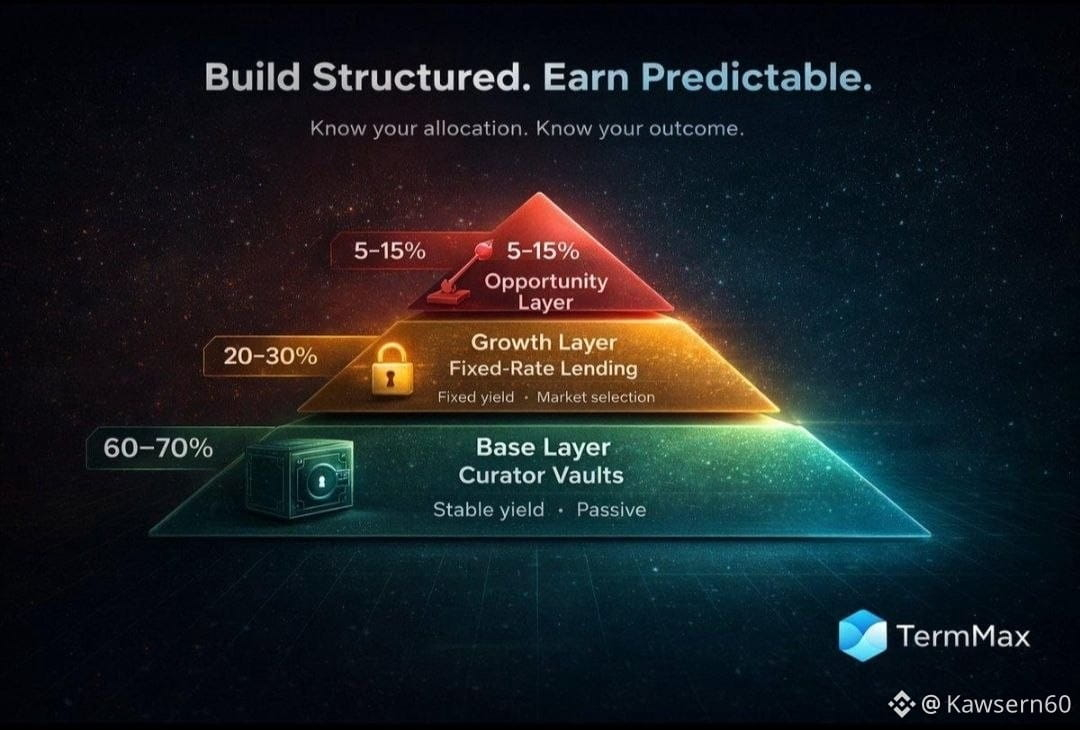 Build Structured. Earn Predictable.

Know your allocation. Know your outcome.

5–15%

5–15%
Opportunity Layer

20–30%

Growth Layer
Fixed-Rate Lending
Fixed yield · Market selection

60–70%

Base Layer
Curator Vaults
Stable yield · Passive

TermMax

@ Kawsern60